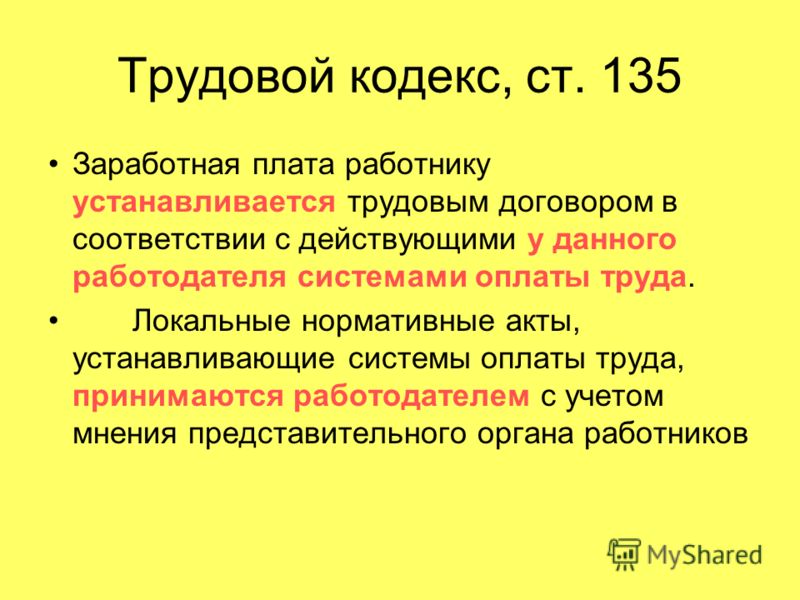 Трудовой кодекс, ст. 135

• Заработная плата работнику устанавливается трудовым договором в соответствии с действующими у данного работодателя системами оплаты труда.

• Локальные нормативные акты, устанавливающие системы оплаты труда, принимаются работодателем с учетом мнения представительного органа работников

MyShared